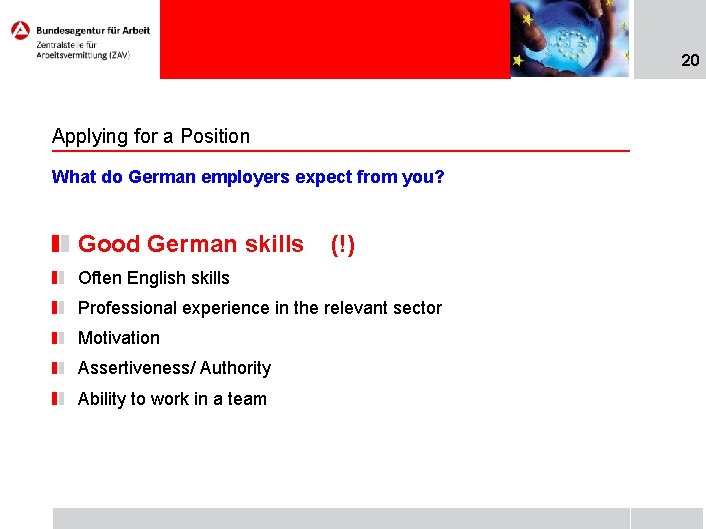 Bundesagentur für Arbeit
Zentralstelle für Arbeitsvermittlung (ZAV)

20

Applying for a Position

What do German employers expect from you?

Good German skills (!)

Often English skills

Professional experience in the relevant sector

Motivation

Assertiveness/ Authority

Ability to work in a team